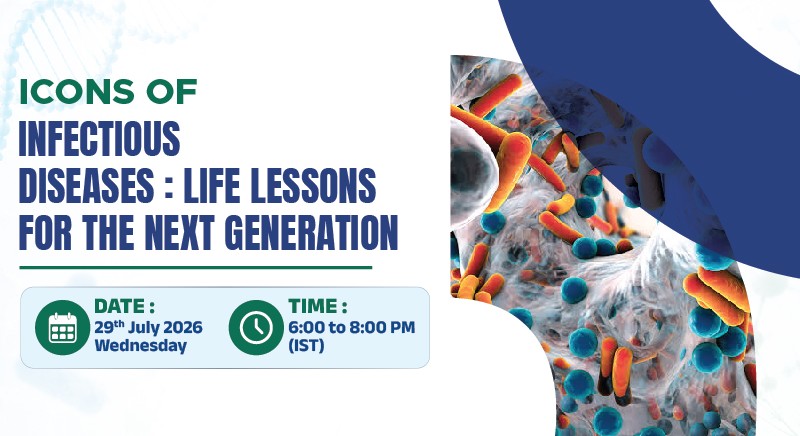 ICONS OF
INFECTIOUS DISEASES : LIFE LESSONS FOR THE NEXT GENERATION

DATE :
29th July 2026
Wednesday

TIME :
6:00 to 8:00 PM
(IST)